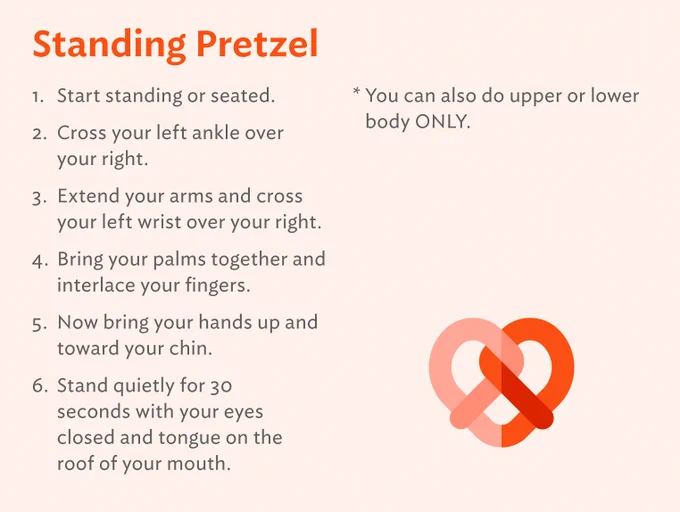 Standing Pretzel

1. Start standing or seated.

2. Cross your left ankle over your right.

3. Extend your arms and cross your left wrist over your right.

4. Bring your palms together and interlace your fingers.

5. Now bring your hands up and toward your chin.

6. Stand quietly for 30 seconds with your eyes closed and tongue on the roof of your mouth.

* You can also do upper or lower body ONLY.